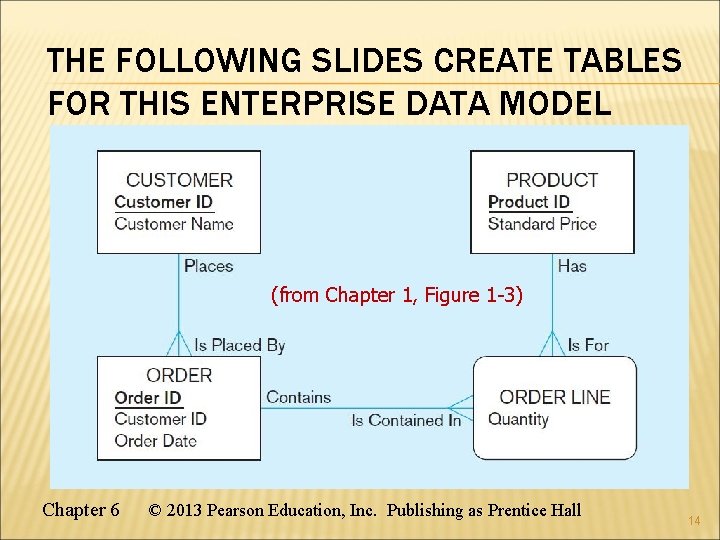 THE FOLLOWING SLIDES CREATE TABLES FOR THIS ENTERPRISE DATA MODEL

CUSTOMER
Customer ID
Customer Name

PRODUCT
Product ID
Standard Price

Places

Has

(from Chapter 1, Figure 1-3)

Is Placed By

Is For

ORDER
Order ID
Customer ID
Order Date

Contains

Is Contained In

ORDER LINE
Quantity

Chapter 6 © 2013 Pearson Education, Inc. Publishing as Prentice Hall

14